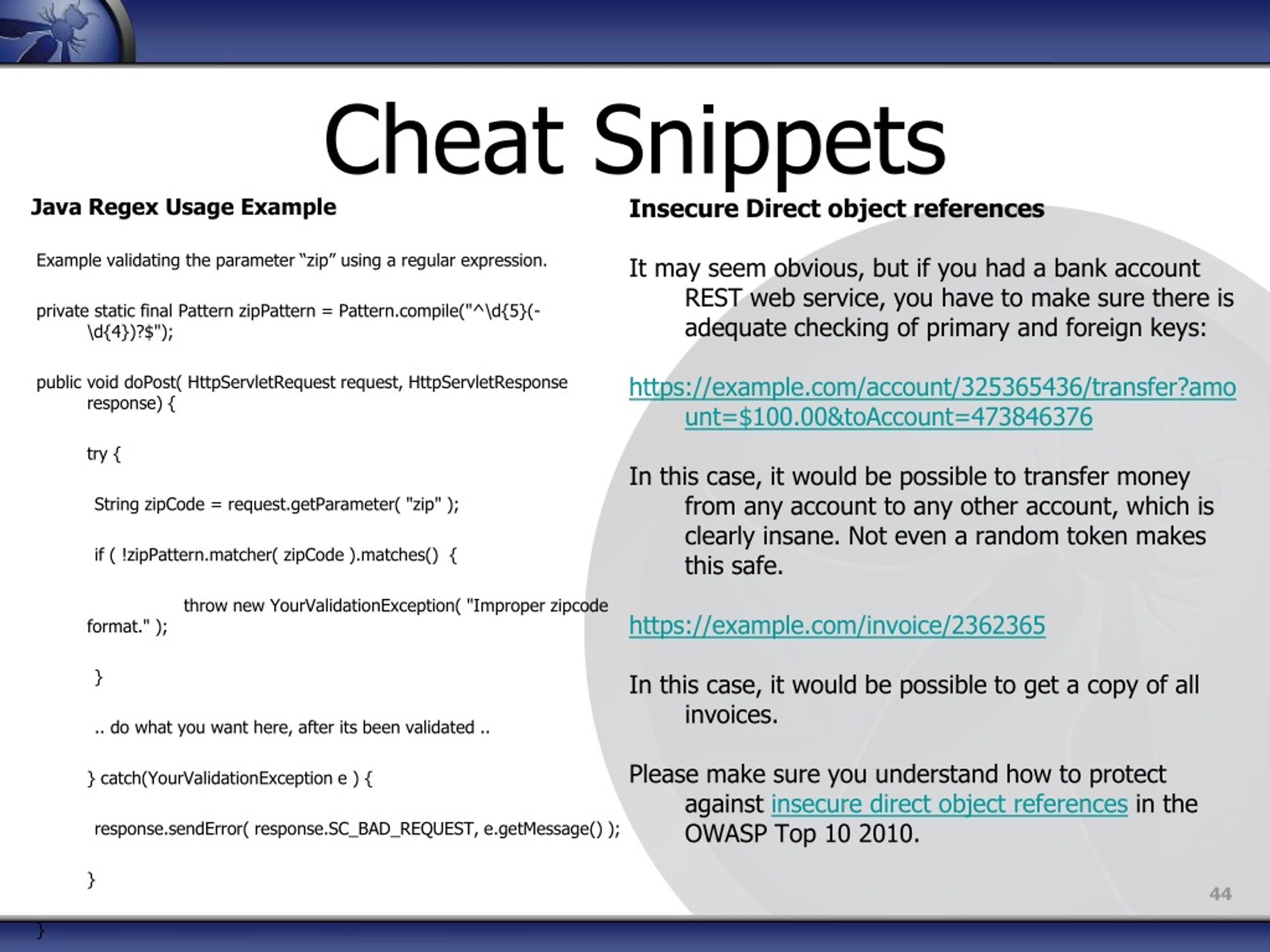 Cheat Snippets

Java Regex Usage Example

Example validating the parameter “zip” using a regular expression.

private static final Pattern zipPattern = Pattern.compile("^\d{5}(-\d{4})?$");

public void doPost( HttpServletRequest request, HttpServletResponse response) {

try {

String zipCode = request.getParameter( "zip" );

if ( !zipPattern.matcher( zipCode ).matches() {

throw new YourValidationException( "Improper zipcode format." );

}

.. do what you want here, after its been validated ..

} catch(YourValidationException e ) {

response.sendError( response.SC_BAD_REQUEST, e.getMessage() );

}

}

Insecure Direct object references

It may seem obvious, but if you had a bank account REST web service, you have to make sure there is adequate checking of primary and foreign keys:

https://example.com/account/325365436/transfer?amount=$100.00&toAccount=473846376

In this case, it would be possible to transfer money from any account to any other account, which is clearly insane. Not even a random token makes this safe.

https://example.com/invoice/2362365

In this case, it would be possible to get a copy of all invoices.

Please make sure you understand how to protect against insecure direct object references in the OWASP Top 10 2010.

44